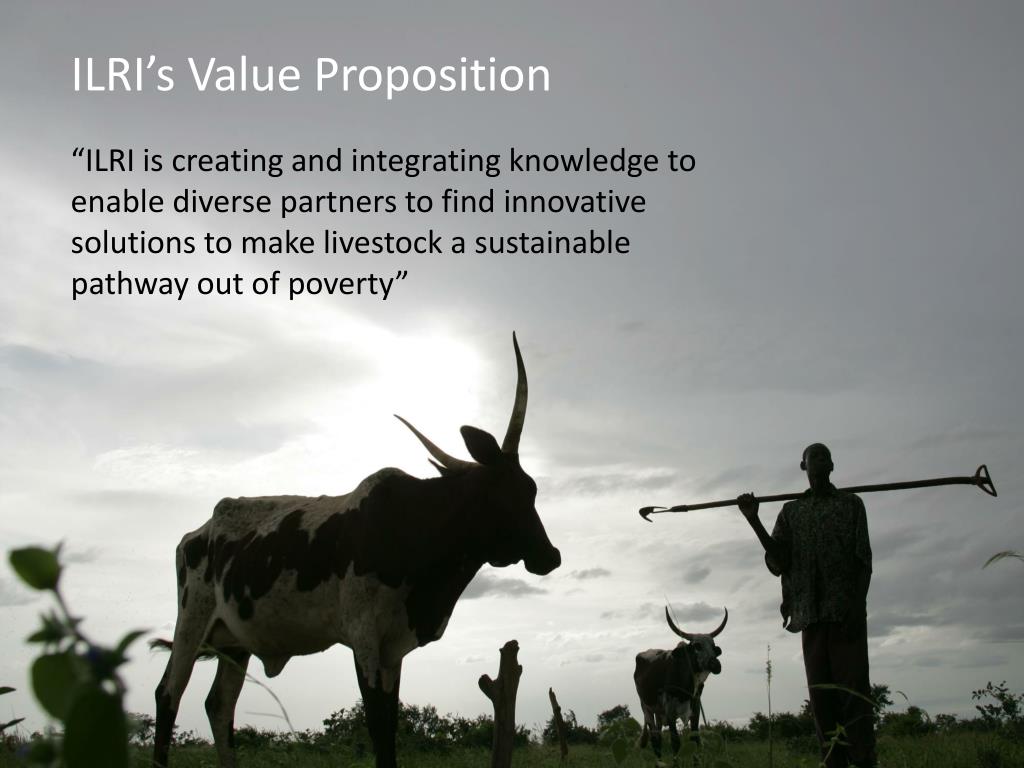 ILRI’s Value Proposition

“ILRI is creating and integrating knowledge to enable diverse partners to find innovative solutions to make livestock a sustainable pathway out of poverty”